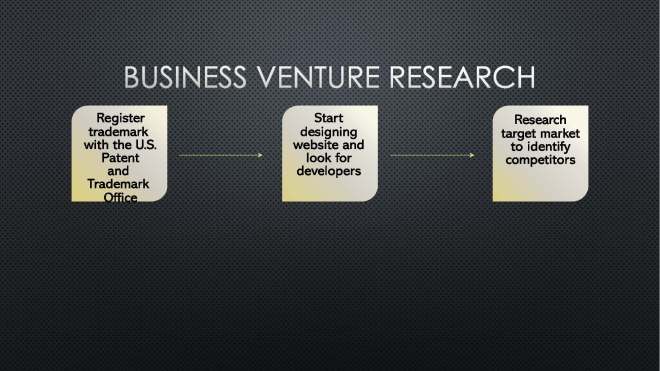 BUSINESS VENTURE RESEARCH

Register trademark with the U.S. Patent and Trademark Office

Start designing website and look for developers

Research target market to identify competitors